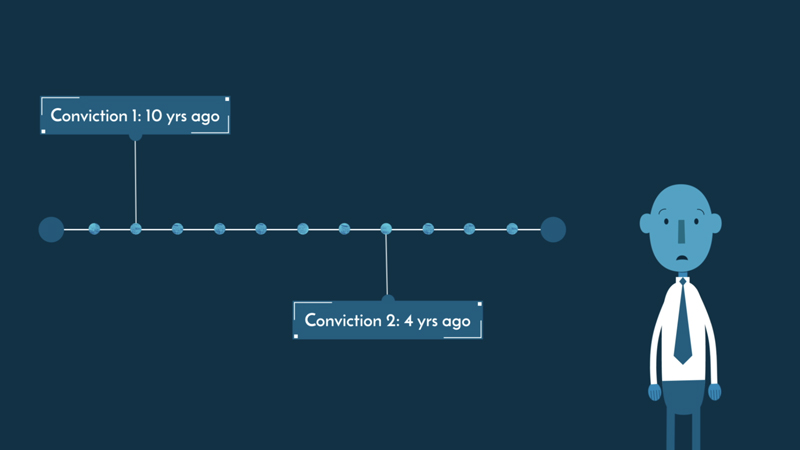 Conviction 1: 10 yrs ago

Conviction 2: 4 yrs ago